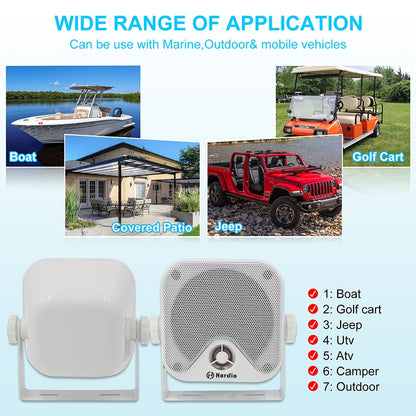 WIDE RANGE OF APPLICATION
Can be use with Marine,Outdoor& mobile vehicles

Boat

Golf Cart

Covered Patio

Jeep

Herdio

1: Boat
2: Golf cart
3: Jeep
4: Utv
5: Atv
6: Camper
7: Outdoor